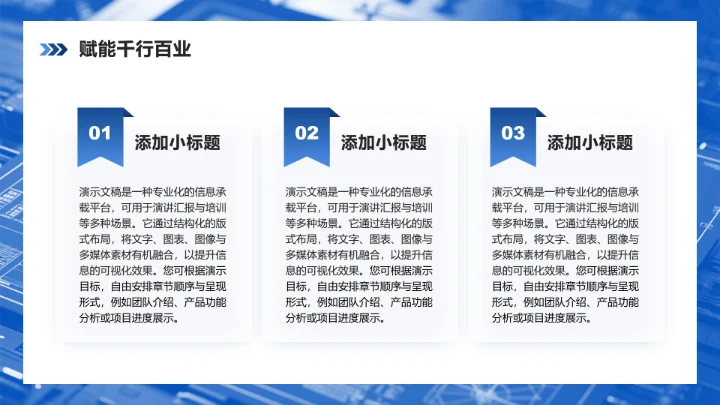 赋能千行百业

01
添加小标题

演示文稿是一种专业化的信息承载平台，可用于演讲汇报与培训等多种场景。它通过结构化的版式布局，将文字、图表、图像与多媒体素材有机融合，以提升信息的可视化效果。您可根据演示目标，自由安排章节顺序与呈现形式，例如团队介绍、产品功能分析或项目进度展示。

02
添加小标题

演示文稿是一种专业化的信息承载平台，可用于演讲汇报与培训等多种场景。它通过结构化的版式布局，将文字、图表、图像与多媒体素材有机融合，以提升信息的可视化效果。您可根据演示目标，自由安排章节顺序与呈现形式，例如团队介绍、产品功能分析或项目进度展示。

03
添加小标题

演示文稿是一种专业化的信息承载平台，可用于演讲汇报与培训等多种场景。它通过结构化的版式布局，将文字、图表、图像与多媒体素材有机融合，以提升信息的可视化效果。您可根据演示目标，自由安排章节顺序与呈现形式，例如团队介绍、产品功能分析或项目进度展示。